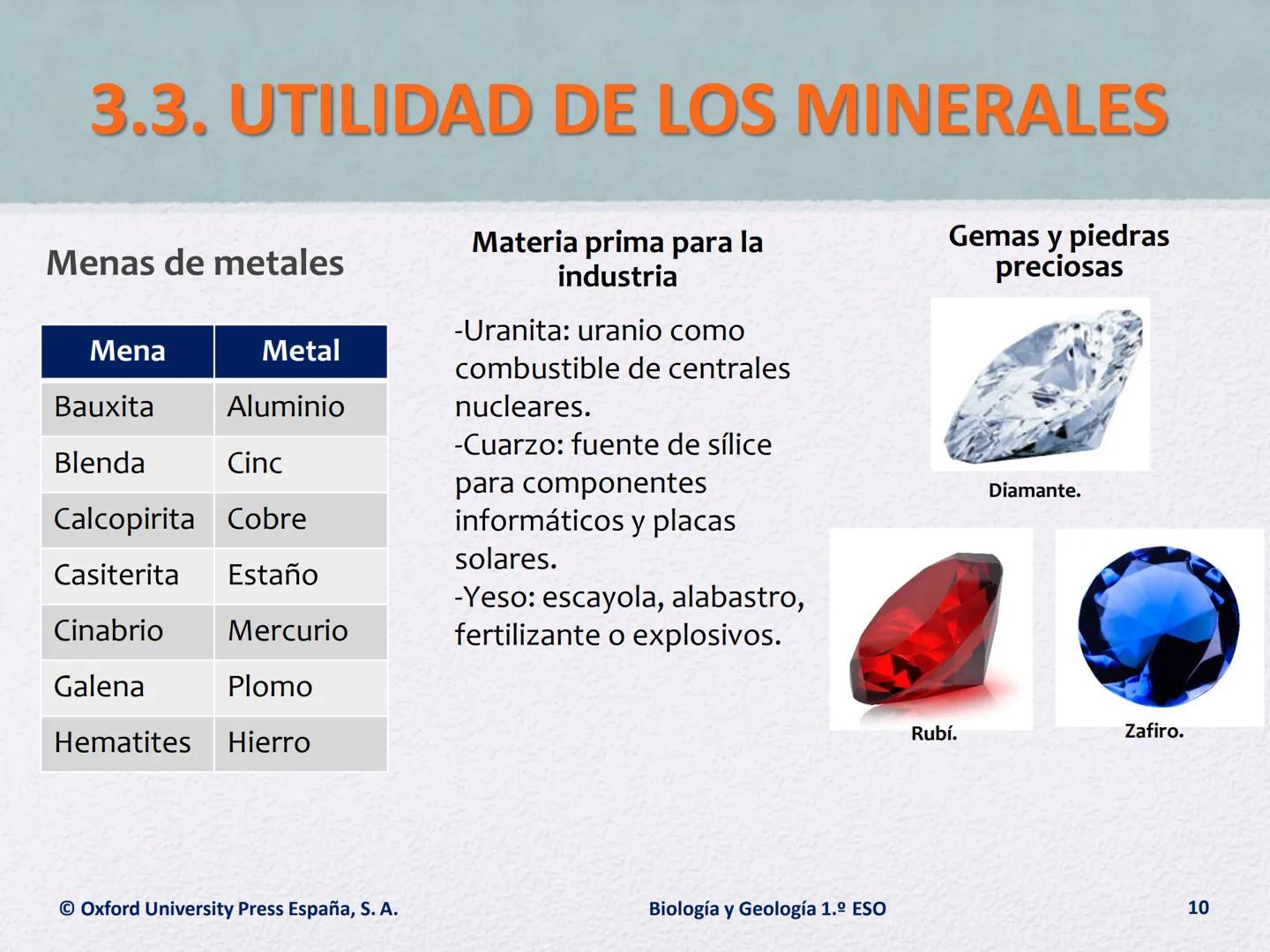 3.3. UTILIDAD DE LOS MINERALES

Menas de metales

| Mena | Metal |
|---|---|
| Bauxita | Aluminio |
| Blenda | Cinc |
| Calcopirita | Cobre |
| Casiterita | Estaño |
| Cinabrio | Mercurio |
| Galena | Plomo |
| Hematites | Hierro |

Materia prima para la industria

-Uranita: uranio como combustible de centrales nucleares.
-Cuarzo: fuente de sílice para componentes informáticos y placas solares.
-Yeso: escayola, alabastro, fertilizante o explosivos.

Gemas y piedras preciosas

Diamante.

Rubí.

Zafiro.

© Oxford University Press España, S. A.

Biología y Geología 1.º ESO

10